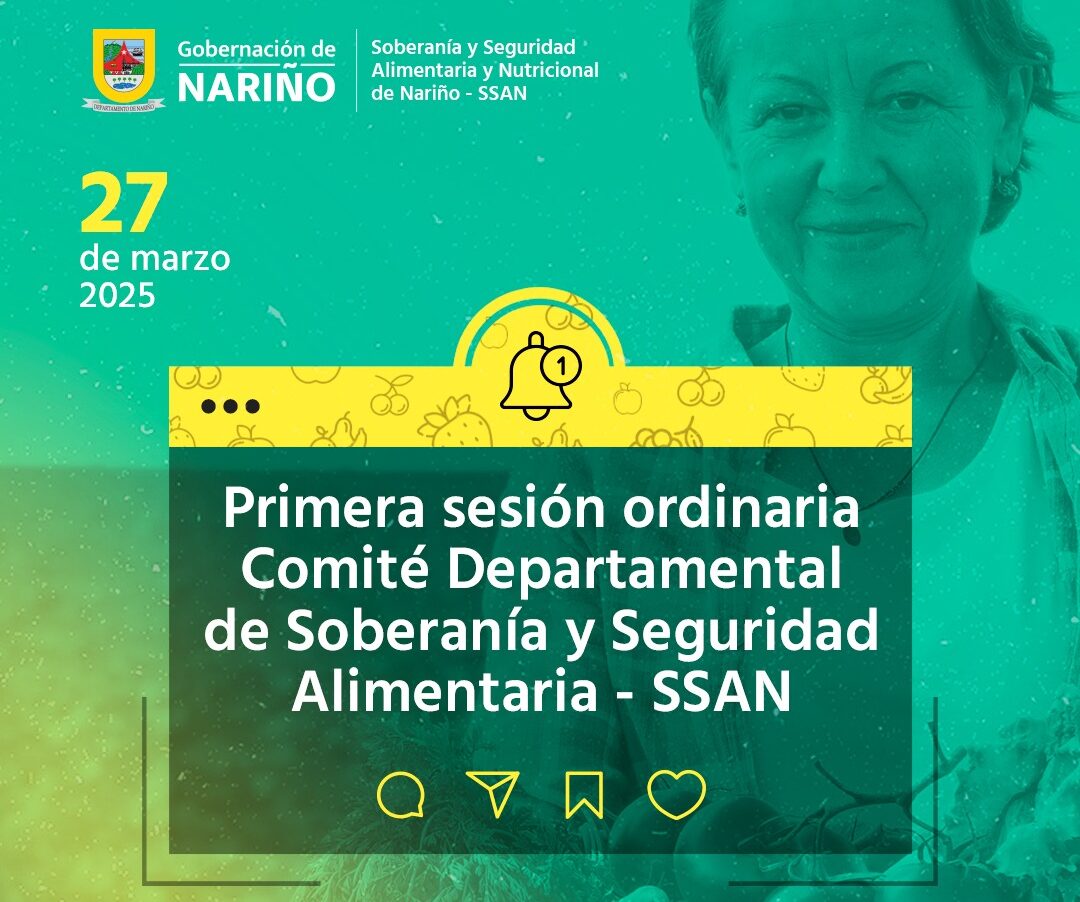 DEPARTAMENTO DE NARIÑO

Gobernación de
NARIÑO

Soberanía y Seguridad
Alimentaria y Nutricional
de Nariño - SSAN

27
de marzo
2025

1

Primera sesión ordinaria
Comité Departamental
de Soberanía y Seguridad
Alimentaria - SSAN